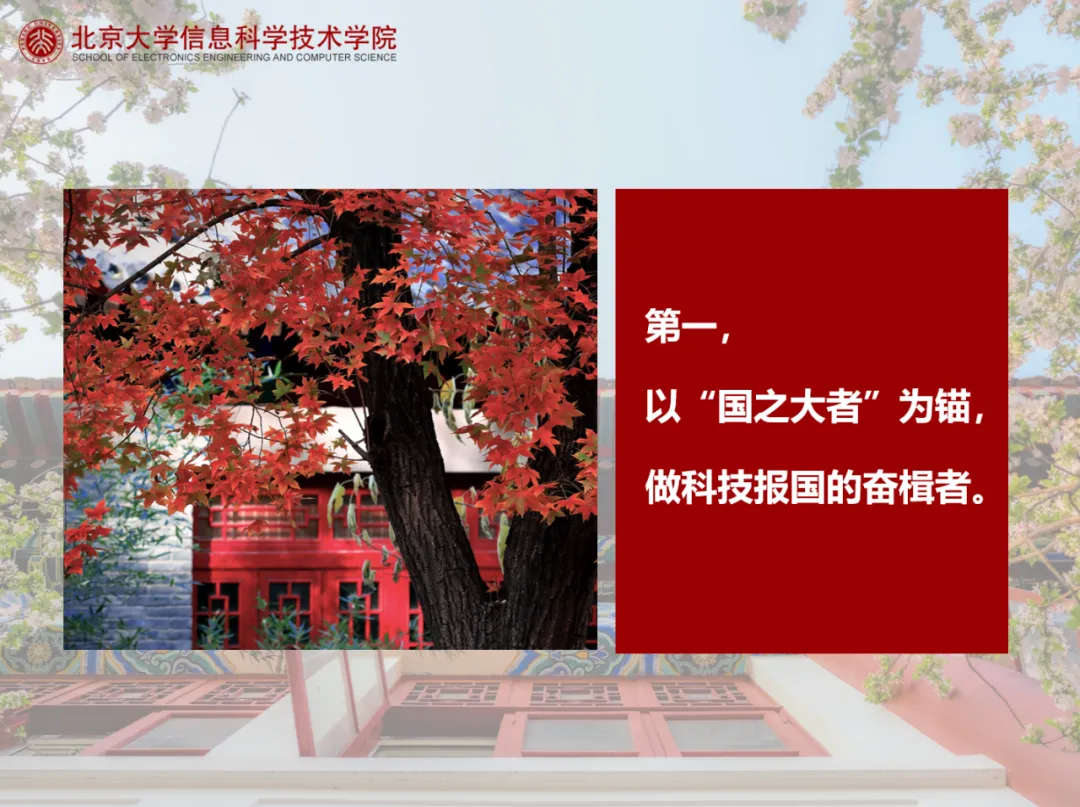 北京大学信息科学技术学院
SCHOOL OF ELECTRONICS ENGINEERING AND COMPUTER SCIENCE

第一，

以“国之大者”为锚，

做科技报国的奋楫者。